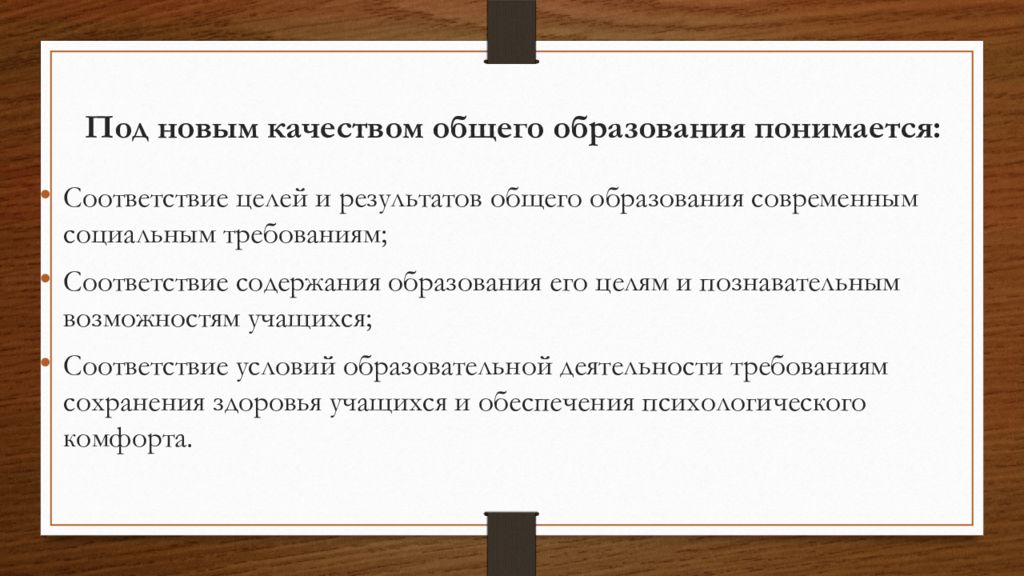 Под новым качеством общего образования понимается:

• Соответствие целей и результатов общего образования современным социальным требованиям;

• Соответствие содержания образования его целям и познавательным возможностям учащихся;

• Соответствие условий образовательной деятельности требованиям сохранения здоровья учащихся и обеспечения психологического комфорта.